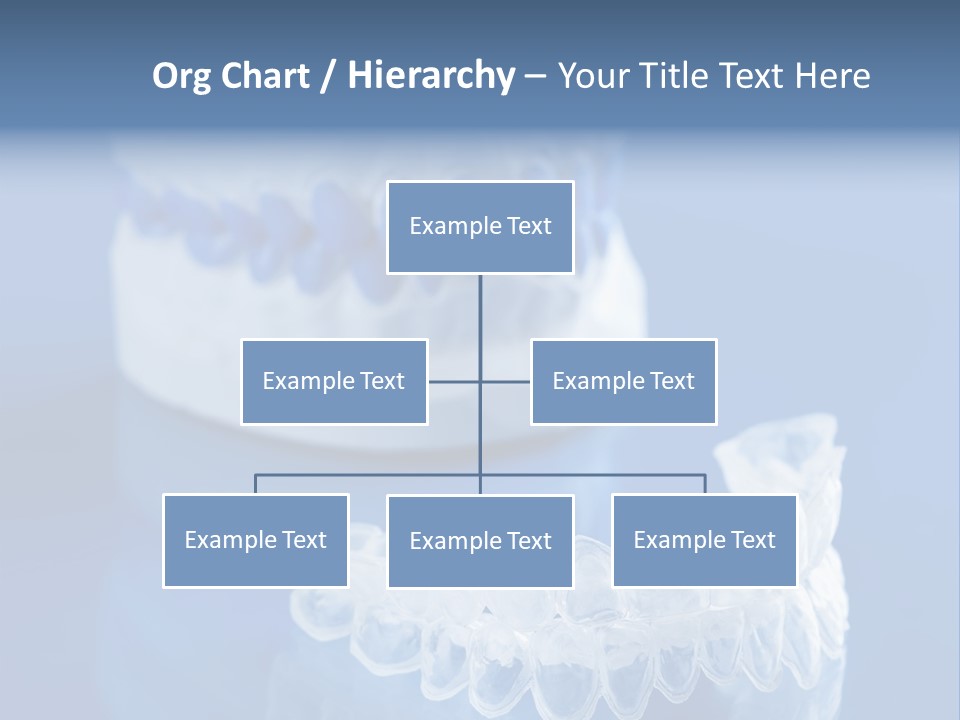 Org Chart / Hierarchy – Your Title Text Here

Example Text

Example Text

Example Text

Example Text

Example Text

Example Text